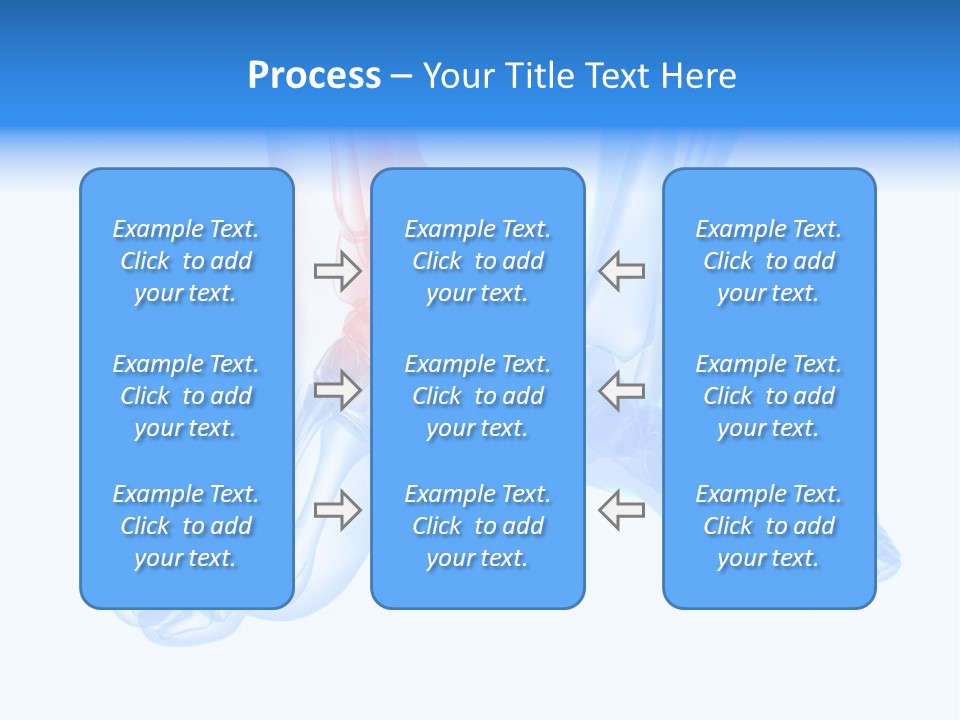 Process – Your Title Text Here

Example Text. Click to add your text.

Example Text. Click to add your text.

Example Text. Click to add your text.

Example Text. Click to add your text.

Example Text. Click to add your text.

Example Text. Click to add your text.

Example Text. Click to add your text.

Example Text. Click to add your text.

Example Text. Click to add your text.